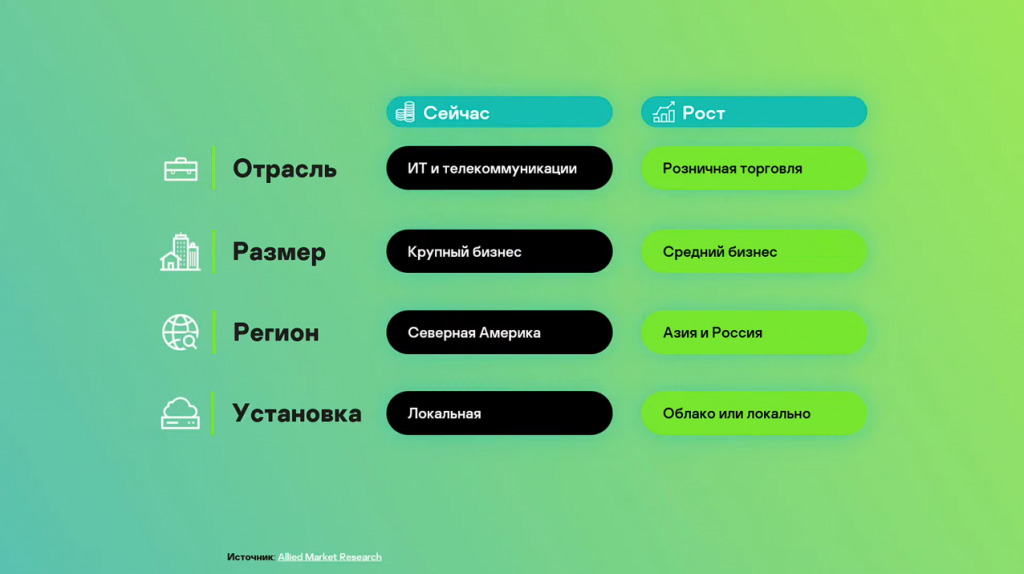 | | Сейчас | Рост |
|---|---|---|
| Отрасль | ИТ и телекоммуникации | Розничная торговля |
| Размер | Крупный бизнес | Средний бизнес |
| Регион | Северная Америка | Азия и Россия |
| Установка | Локальная | Облако или локально |

Источник: Allied Market Research